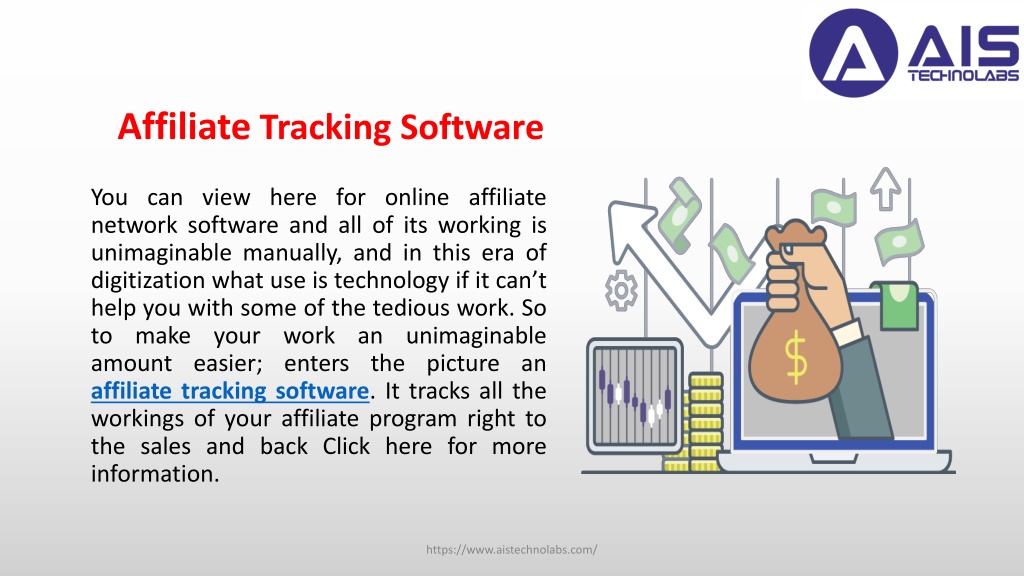 AIS TECHNOLABS

Affiliate Tracking Software

You can view here for online affiliate network software and all of its working is unimaginable manually, and in this era of digitization what use is technology if it can't help you with some of the tedious work. So to make your work an unimaginable amount easier; enters the picture an affiliate tracking software. It tracks all the workings of your affiliate program right to the sales and back Click here for more information.

$

https://www.aistechnolabs.com/